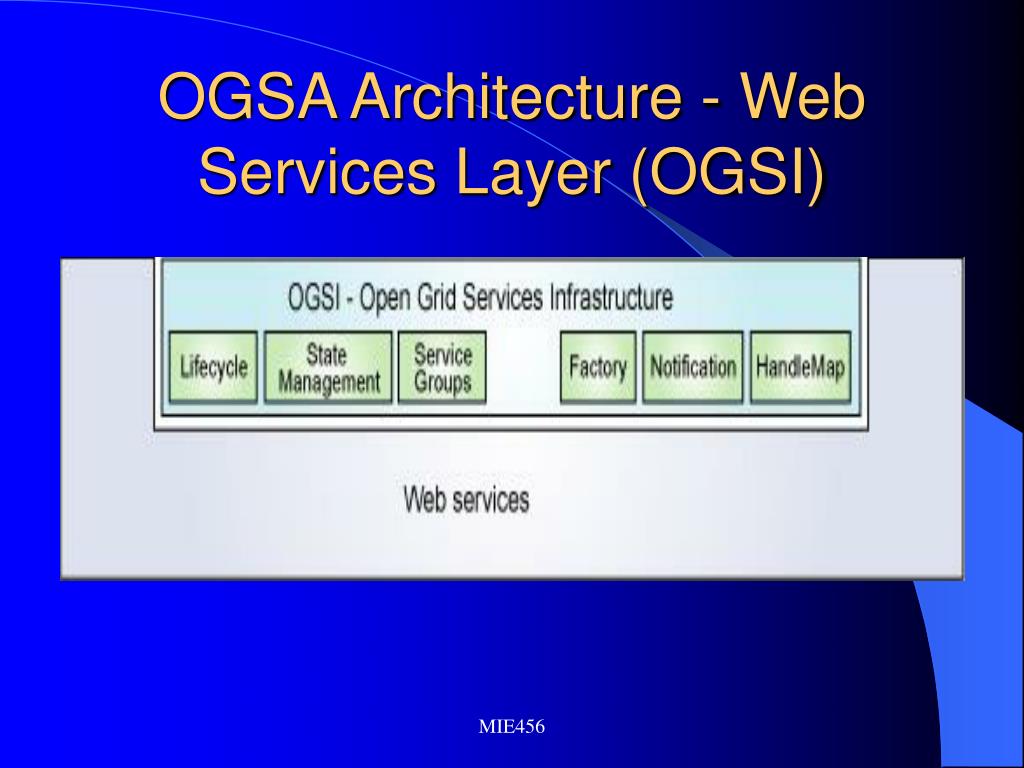 OGSA Architecture - Web Services Layer (OGSI)

OGSI - Open Grid Services Infrastructure

Lifecycle

State Management

Service Groups

Factory

Notification

HandleMap

Web services

MIE456